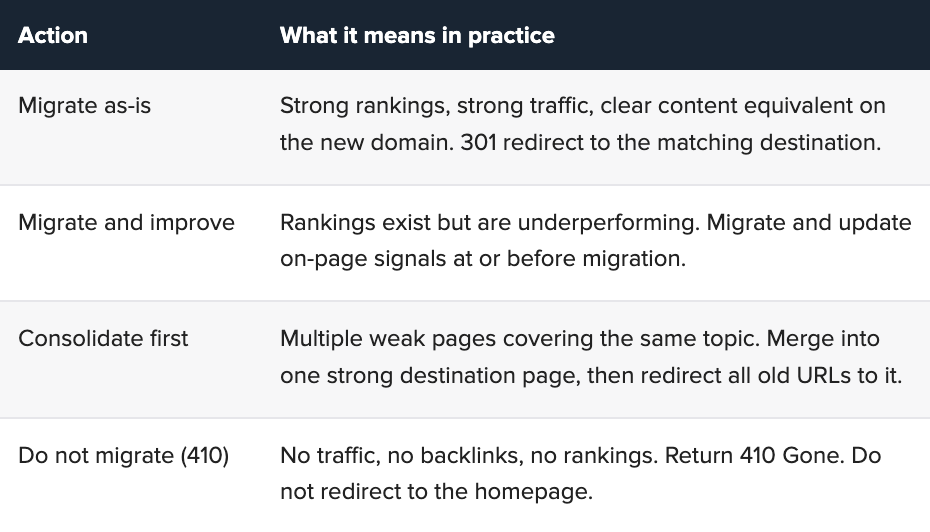 | Action | What it means in practice |
|---|---|
| Migrate as-is | Strong rankings, strong traffic, clear content equivalent on the new domain. 301 redirect to the matching destination. |
| Migrate and improve | Rankings exist but are underperforming. Migrate and update on-page signals at or before migration. |
| Consolidate first | Multiple weak pages covering the same topic. Merge into one strong destination page, then redirect all old URLs to it. |
| Do not migrate (410) | No traffic, no backlinks, no rankings. Return 410 Gone. Do not redirect to the homepage. |